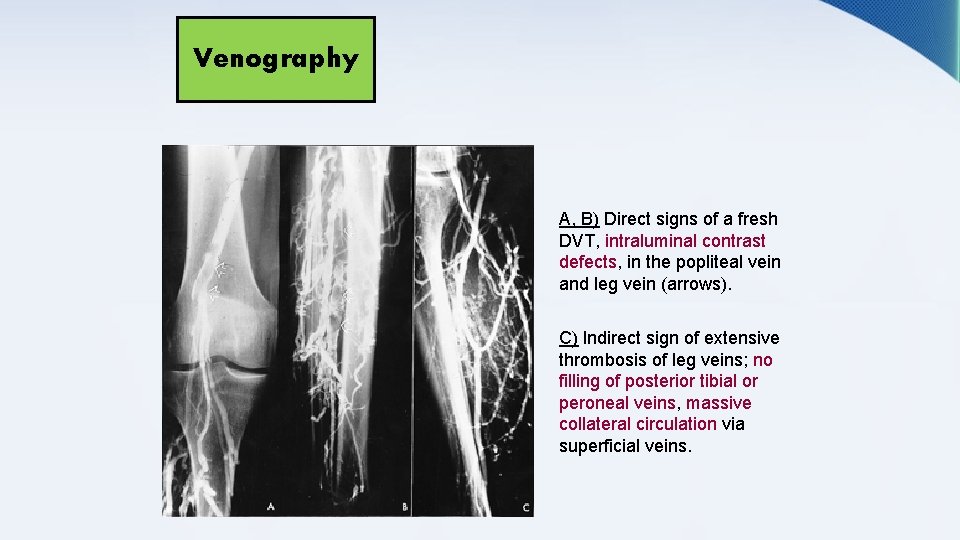 Venography

A B C

A, B) Direct signs of a fresh DVT, intraluminal contrast defects, in the popliteal vein and leg vein (arrows).

C) Indirect sign of extensive thrombosis of leg veins; no filling of posterior tibial or peroneal veins, massive collateral circulation via superficial veins.